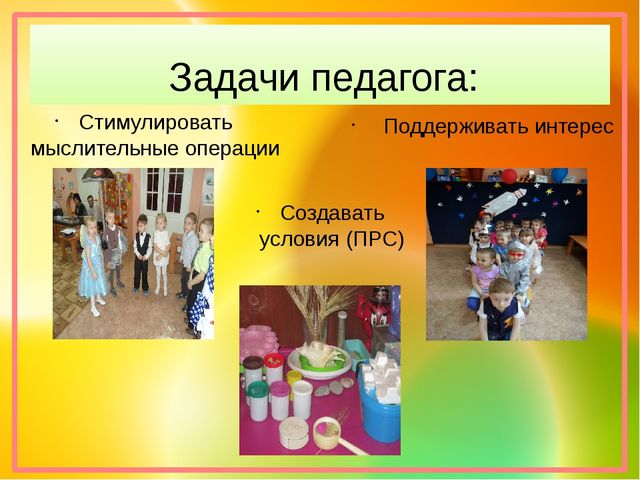 Задачи педагога:

· Стимулировать мыслительные операции

· Поддерживать интерес

· Создавать условия (ПРС)